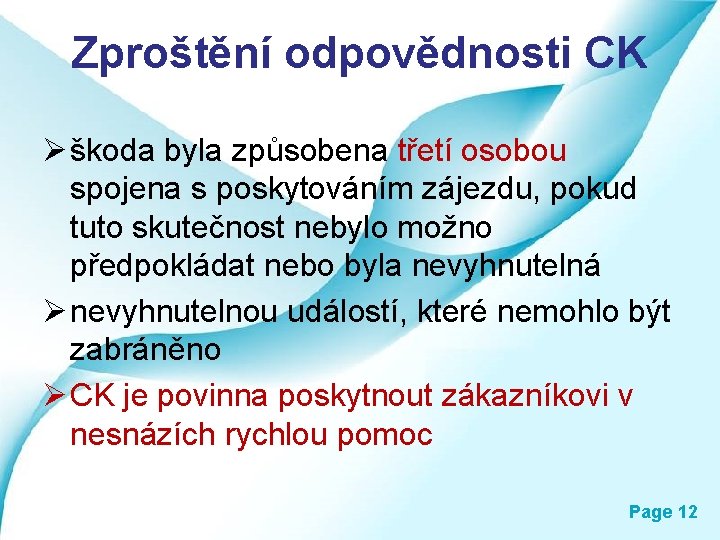 Zproštění odpovědnosti CK

➢ škoda byla způsobena třetí osobou spojena s poskytováním zájezdu, pokud tuto skutečnost nebylo možno předpokládat nebo byla nevyhnutelná

➢ nevyhnutelnou událostí, které nemohlo být zabráněno

➢ CK je povinna poskytnout zákazníkovi v nesnázích rychlou pomoc

Page 12